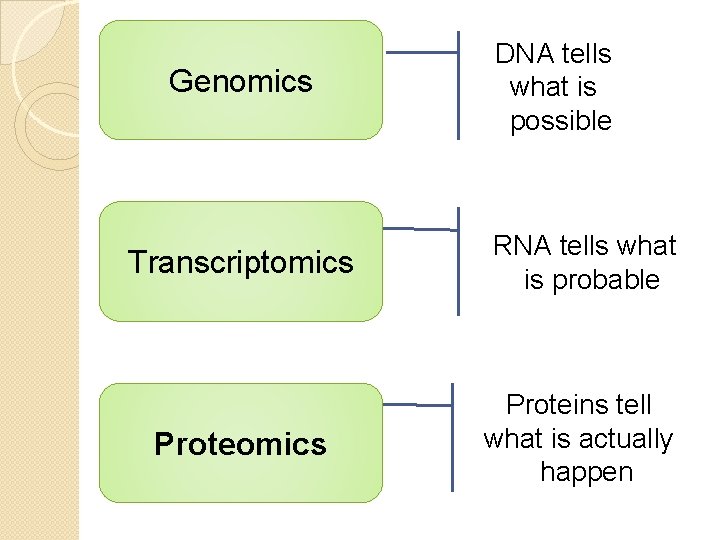 Genomics

DNA tells what is possible

Transcriptomics

RNA tells what is probable

Proteomics

Proteins tell what is actually happen